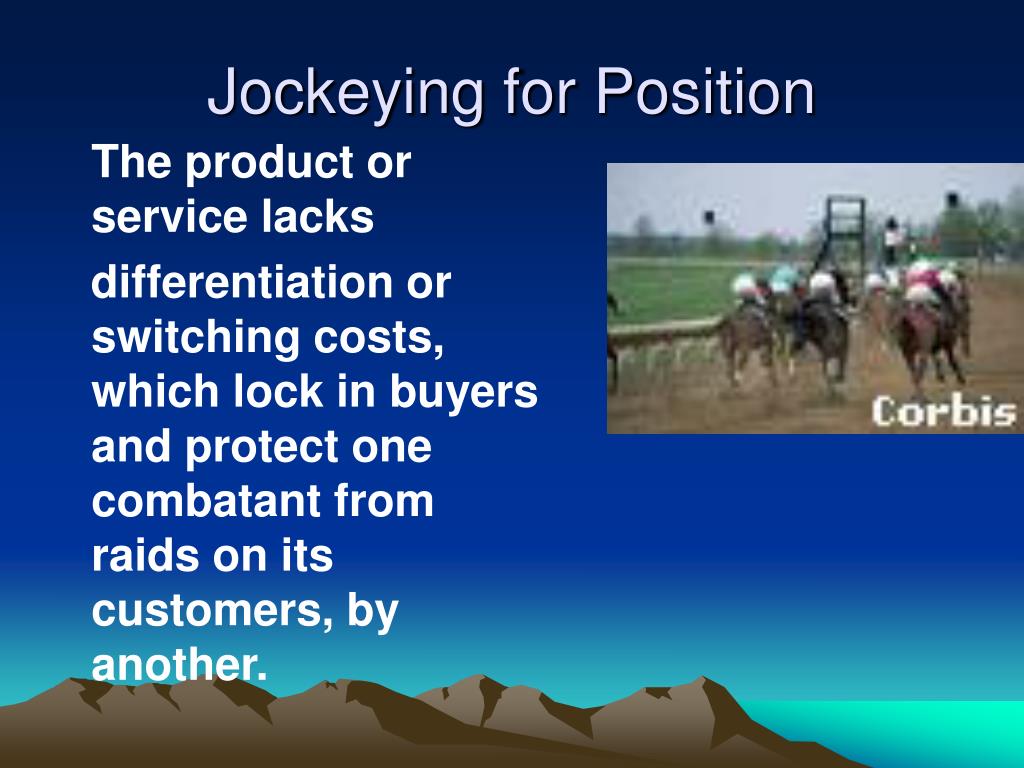 Jockeying for Position

The product or service lacks

differentiation or switching costs, which lock in buyers and protect one combatant from raids on its customers, by another.

Corbis